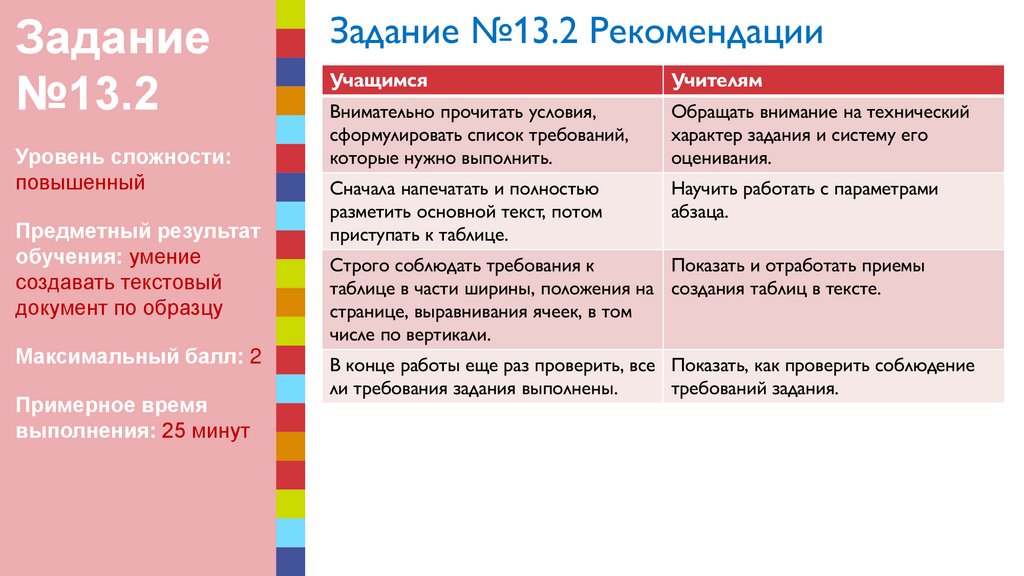 Задание №13.2

Уровень сложности: повышенный

Предметный результат обучения: умение создавать текстовый документ по образцу

Максимальный балл: 2

Примерное время выполнения: 25 минут

Задание №13.2 Рекомендации

| Учащимся | Учителям |
|---|---|
| Внимательно прочитать условия, сформулировать список требований, которые нужно выполнить. | Обращать внимание на технический характер задания и систему его оценивания. |
| Сначала напечатать и полностью разметить основной текст, потом приступать к таблице. | Научить работать с параметрами абзаца. |
| Строго соблюдать требования к таблице в части ширины, положения на странице, выравнивания ячеек, в том числе по вертикали. | Показать и отработать приемы создания таблиц в тексте. |
| В конце работы еще раз проверить, все ли требования задания выполнены. | Показать, как проверить соблюдение требований задания. |